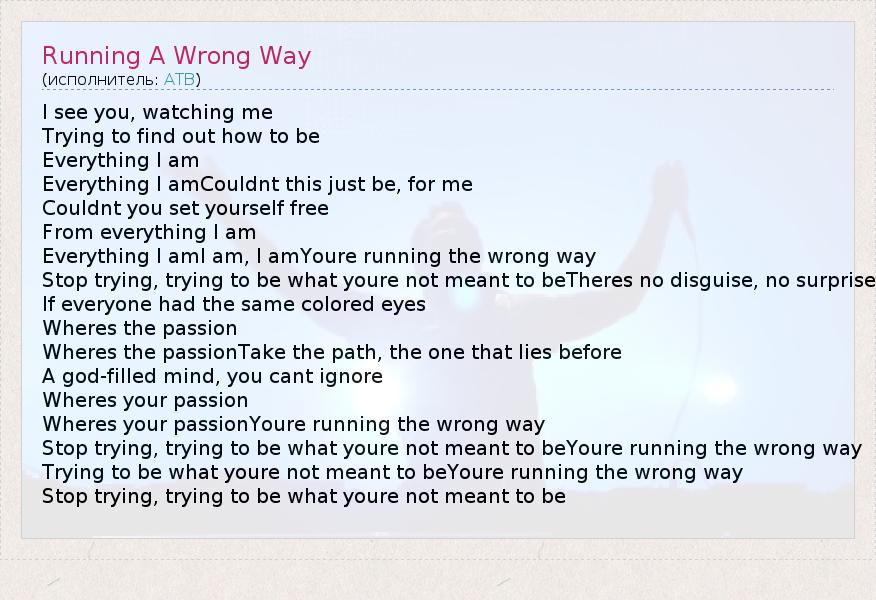 Running A Wrong Way
(исполнитель: ATB)

I see you, watching me
Trying to find out how to be
Everything I am
Everything I amCouldnt this just be, for me
Couldnt you set yourself free
From everything I am
Everything I amI am, I amYoure running the wrong way
Stop trying, trying to be what youre not meant to beTheres no disguise, no surprise
If everyone had the same colored eyes
Wheres the passion
Wheres the passionTake the path, the one that lies before
A god-filled mind, you cant ignore
Wheres your passion
Wheres your passionYoure running the wrong way
Stop trying, trying to be what youre not meant to beYoure running the wrong way
Trying to be what youre not meant to beYoure running the wrong way
Stop trying, trying to be what youre not meant to be